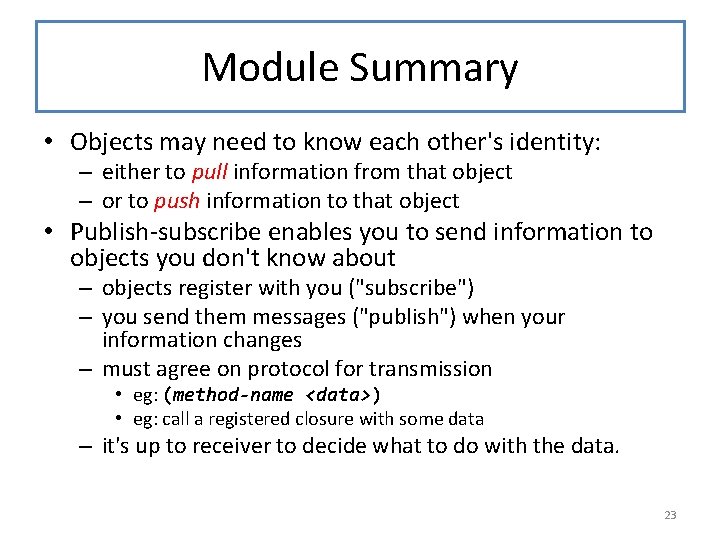 Module Summary

• Objects may need to know each other's identity:
– either to pull information from that object
– or to push information to that object
• Publish-subscribe enables you to send information to objects you don't know about
– objects register with you ("subscribe")
– you send them messages ("publish") when your information changes
– must agree on protocol for transmission
• eg: (method-name <data>)
• eg: call a registered closure with some data
– it's up to receiver to decide what to do with the data.

23